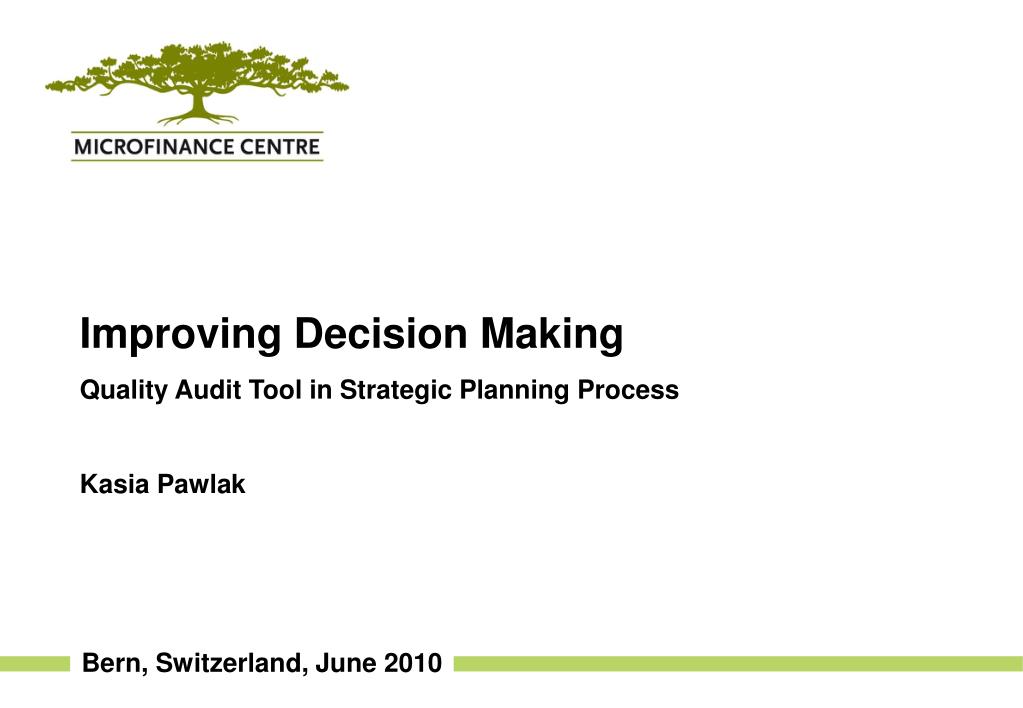 MICROFINANCE CENTRE

Improving Decision Making

Quality Audit Tool in Strategic Planning Process

Kasia Pawlak

Bern, Switzerland, June 2010